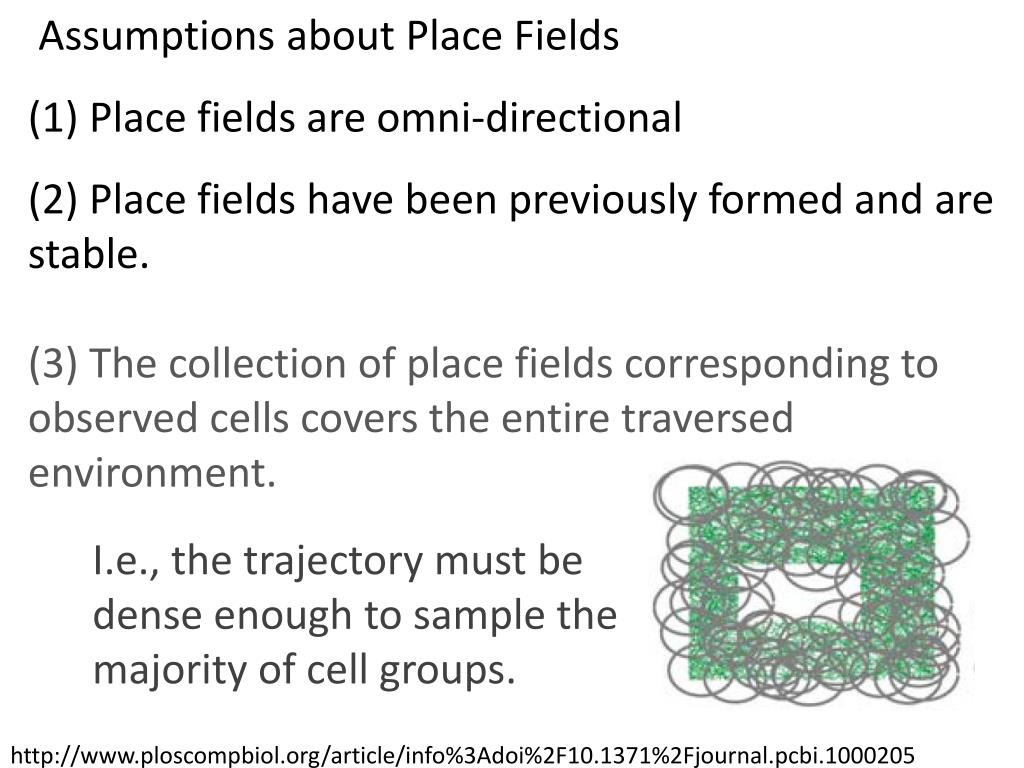 Assumptions about Place Fields

(1) Place fields are omni-directional

(2) Place fields have been previously formed and are stable.

(3) The collection of place fields corresponding to observed cells covers the entire traversed environment.

I.e., the trajectory must be dense enough to sample the majority of cell groups.

http://www.ploscompbiol.org/article/info%3Adoi%2F10.1371%2Fjournal.pcbi.1000205